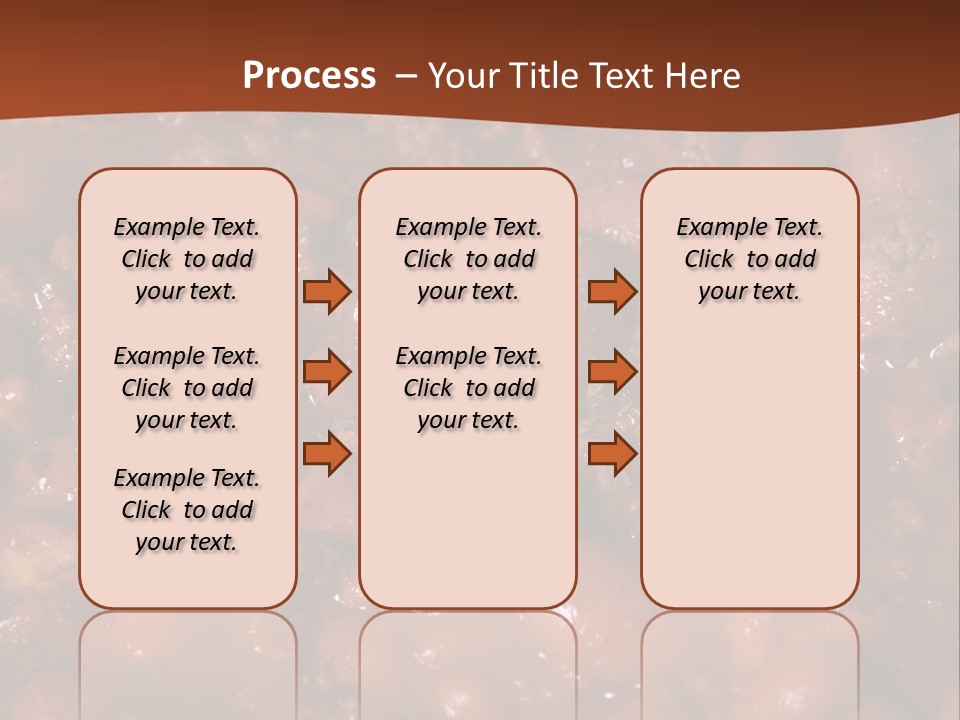 Process – Your Title Text Here

Example Text. Click to add your text.

Example Text. Click to add your text.

Example Text. Click to add your text.

Example Text. Click to add your text.

Example Text. Click to add your text.

Example Text. Click to add your text.